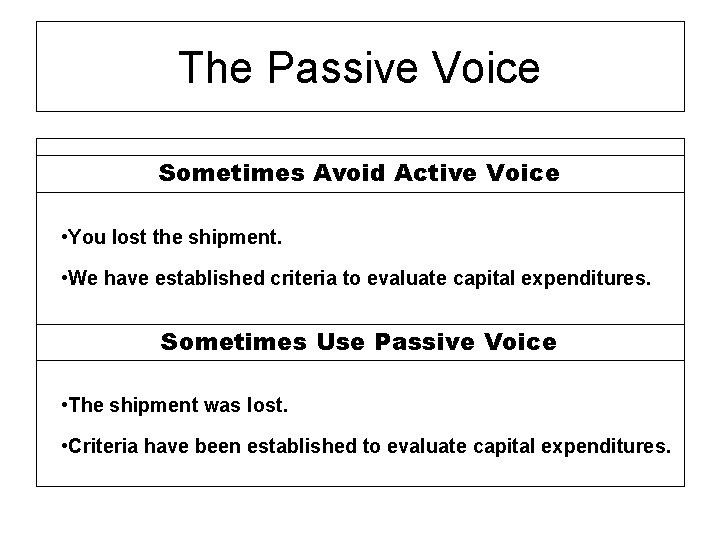 The Passive Voice

Sometimes Avoid Active Voice

•You lost the shipment.

•We have established criteria to evaluate capital expenditures.

Sometimes Use Passive Voice

•The shipment was lost.

•Criteria have been established to evaluate capital expenditures.